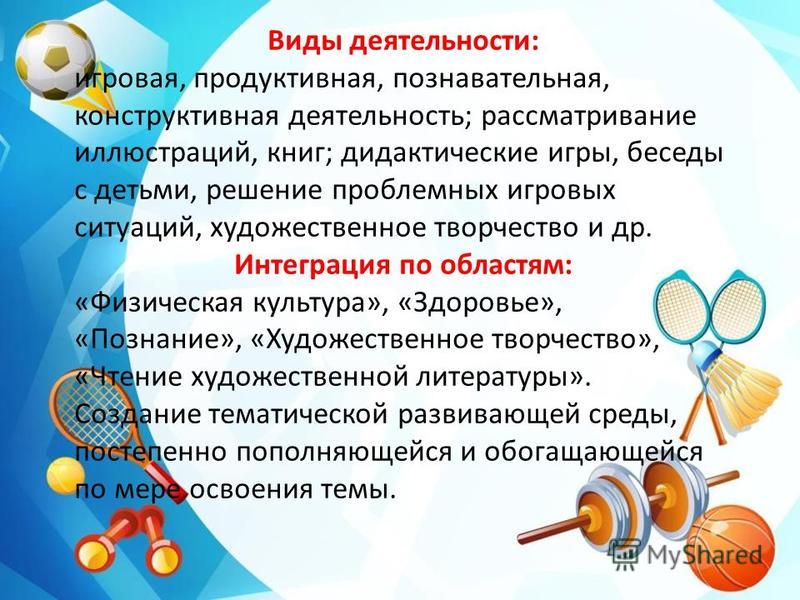 Виды деятельности:
игровая, продуктивная, познавательная, конструктивная деятельность; рассматривание иллюстраций, книг; дидактические игры, беседы с детьми, решение проблемных игровых ситуаций, художественное творчество и др.

Интеграция по областям:
«Физическая культура», «Здоровье», «Познание», «Художественное творчество», «Чтение художественной литературы».
Создание тематической развивающей среды, постепенно пополняющейся и обогащающейся по мере освоения темы.

MyShared